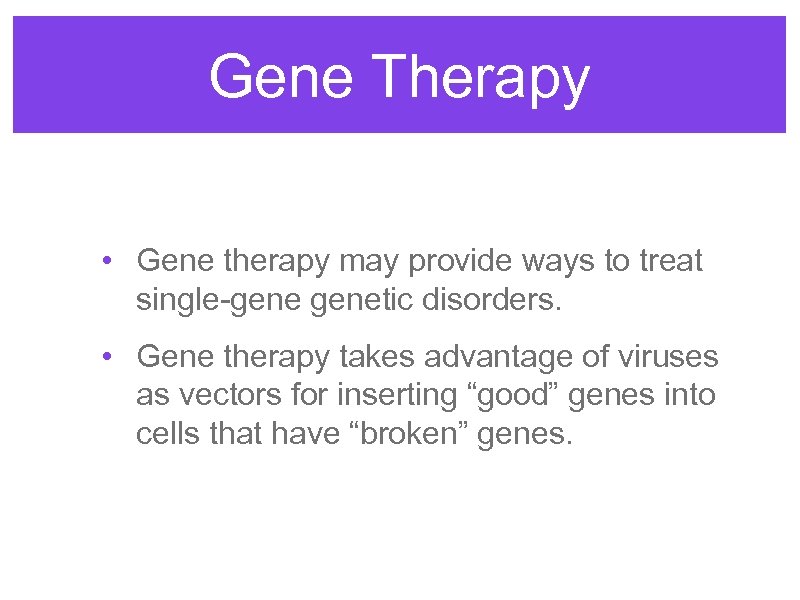 Gene Therapy

• Gene therapy may provide ways to treat single-gene genetic disorders.

• Gene therapy takes advantage of viruses as vectors for inserting “good” genes into cells that have “broken” genes.